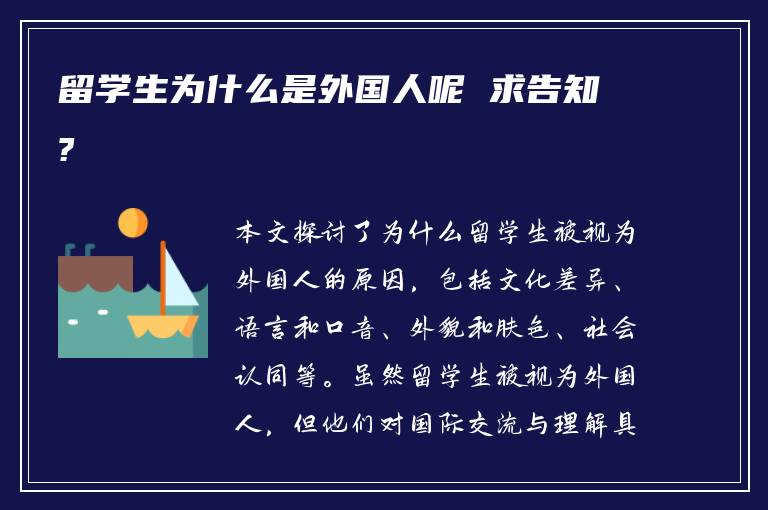 留学生为什么是外国人呢 求告知?

本文探讨了为什么留学生被视为外国人的原因，包括文化差异、语言和口音、外貌和肤色、社会认同等。虽然留学生被视为外国人，但他们对国际交流与理解具